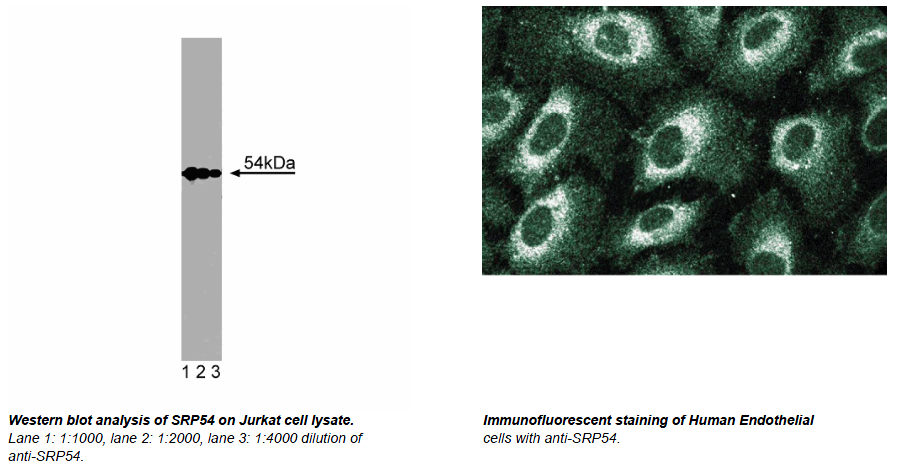 54kDa

1 2 3

Western blot analysis of SRP54 on Jurkat cell lysate.
Lane 1: 1:1000, lane 2: 1:2000, lane 3: 1:4000 dilution of anti-SRP54.

Immunofluorescent staining of Human Endothelial cells with anti-SRP54.